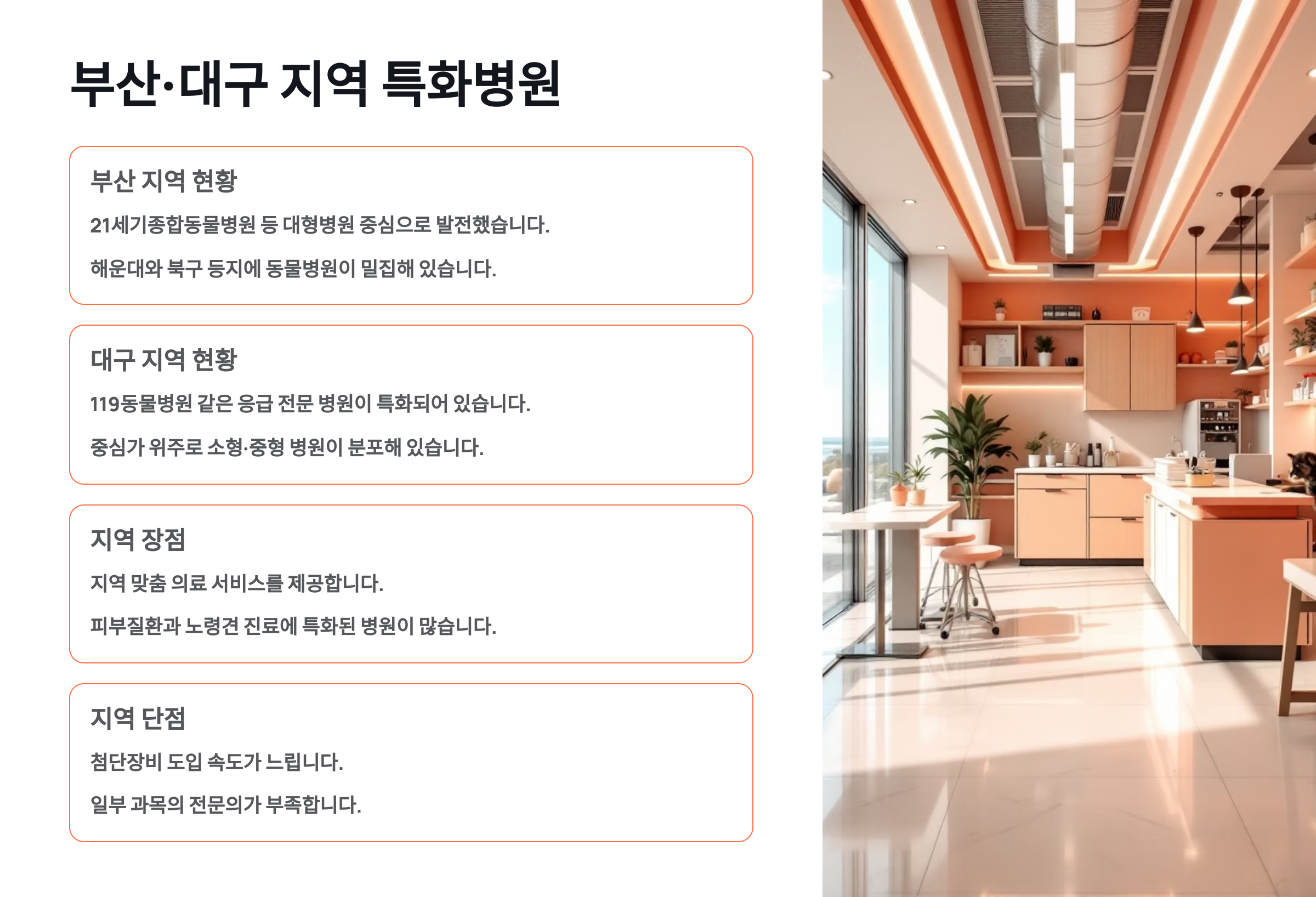 부산·대구 지역 특화병원

부산 지역 현황

21세기종합동물병원 등 대형병원 중심으로 발전했습니다.

해운대와 북구 등지에 동물병원이 밀집해 있습니다.

대구 지역 현황

119동물병원 같은 응급 전문 병원이 특화되어 있습니다.

중심가 위주로 소형·중형 병원이 분포해 있습니다.

지역 장점

지역 맞춤 의료 서비스를 제공합니다.

피부질환과 노령견 진료에 특화된 병원이 많습니다.

지역 단점

첨단장비 도입 속도가 느립니다.

일부 과목의 전문의가 부족합니다.